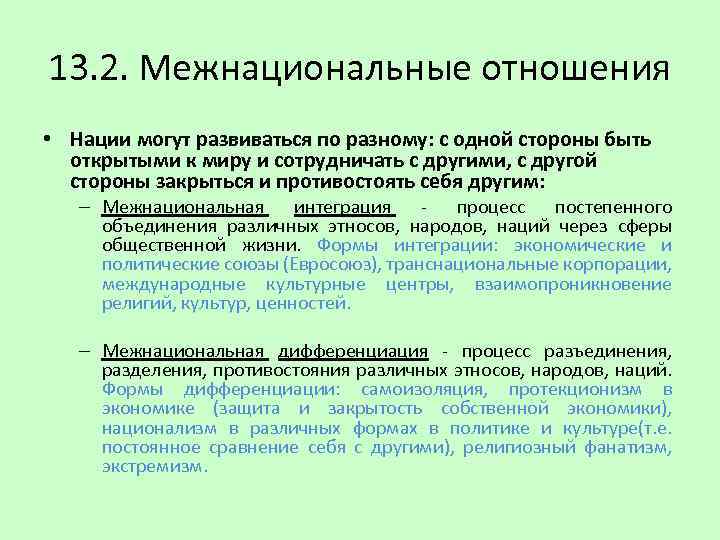 13.2. Межнациональные отношения

• Нации могут развиваться по разному: с одной стороны быть открытыми к миру и сотрудничать с другими, с другой стороны закрыться и противостоять себя другим:

– Межнациональная интеграция - процесс постепенного объединения различных этносов, народов, наций через сферы общественной жизни. Формы интеграции: экономические и политические союзы (Евросоюз), транснациональные корпорации, международные культурные центры, взаимопроникновение религий, культур, ценностей.

– Межнациональная дифференциация - процесс разъединения, разделения, противостояния различных этносов, народов, наций. Формы дифференциации: самоизоляция, протекционизм в экономике (защита и закрытость собственной экономики), национализм в различных формах в политике и культуре(т.е. постоянное сравнение себя с другими), религиозный фанатизм, экстремизм.